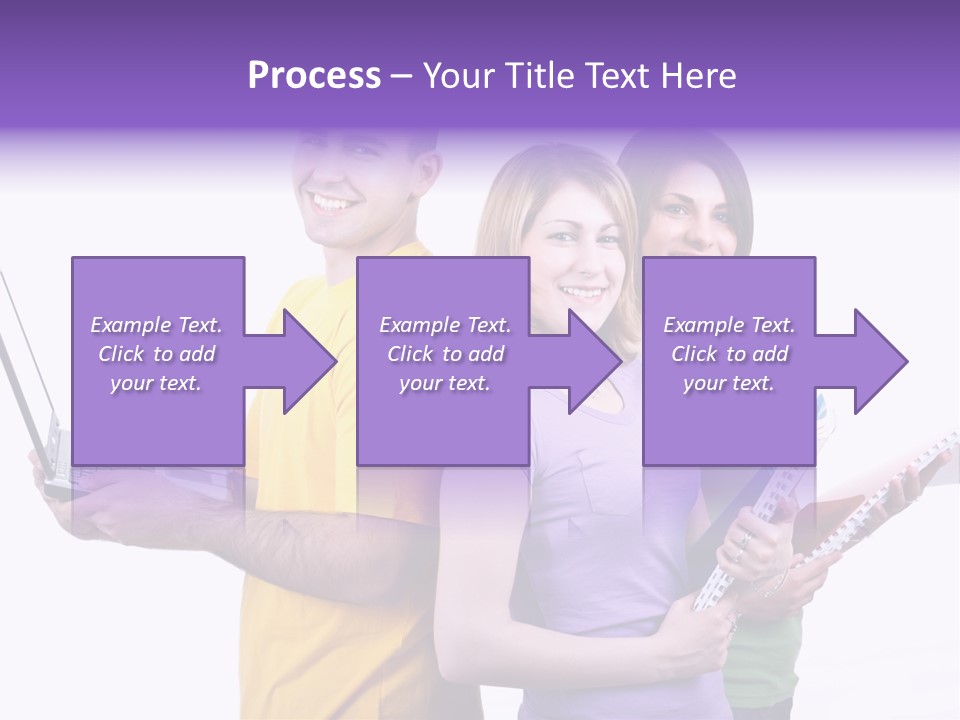 Process – Your Title Text Here

Example Text. Click to add your text.

Example Text. Click to add your text.

Example Text. Click to add your text.